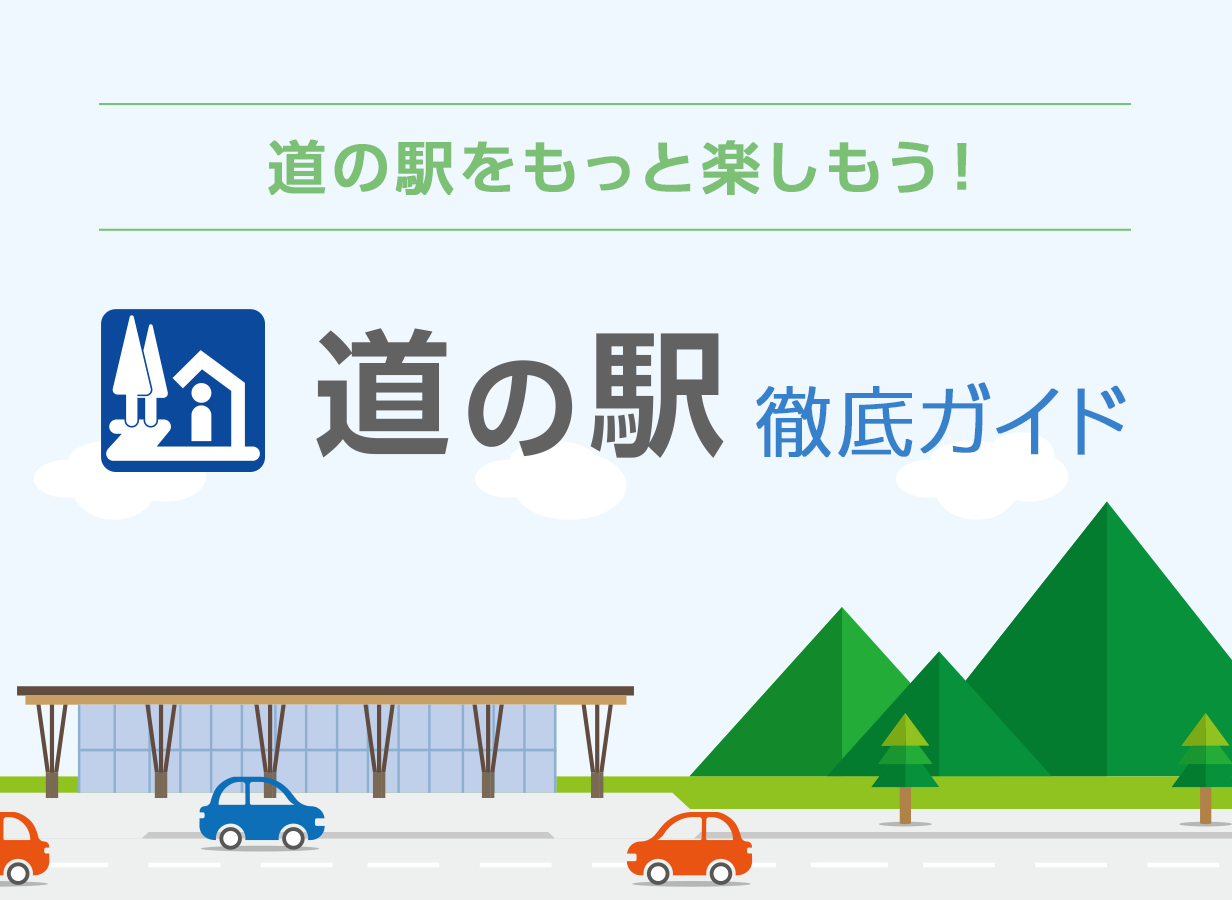 道の駅をもっと楽しもう！

道の駅 徹底ガイド